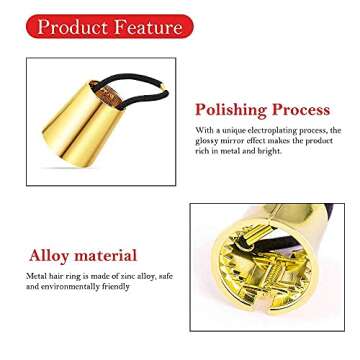 Product Feature

Polishing Process

With a unique electroplating process, the glossy mirror effect makes the product rich in metal and bright.

Alloy material

Metal hair ring is made of zinc alloy, safe and environmentally friendly